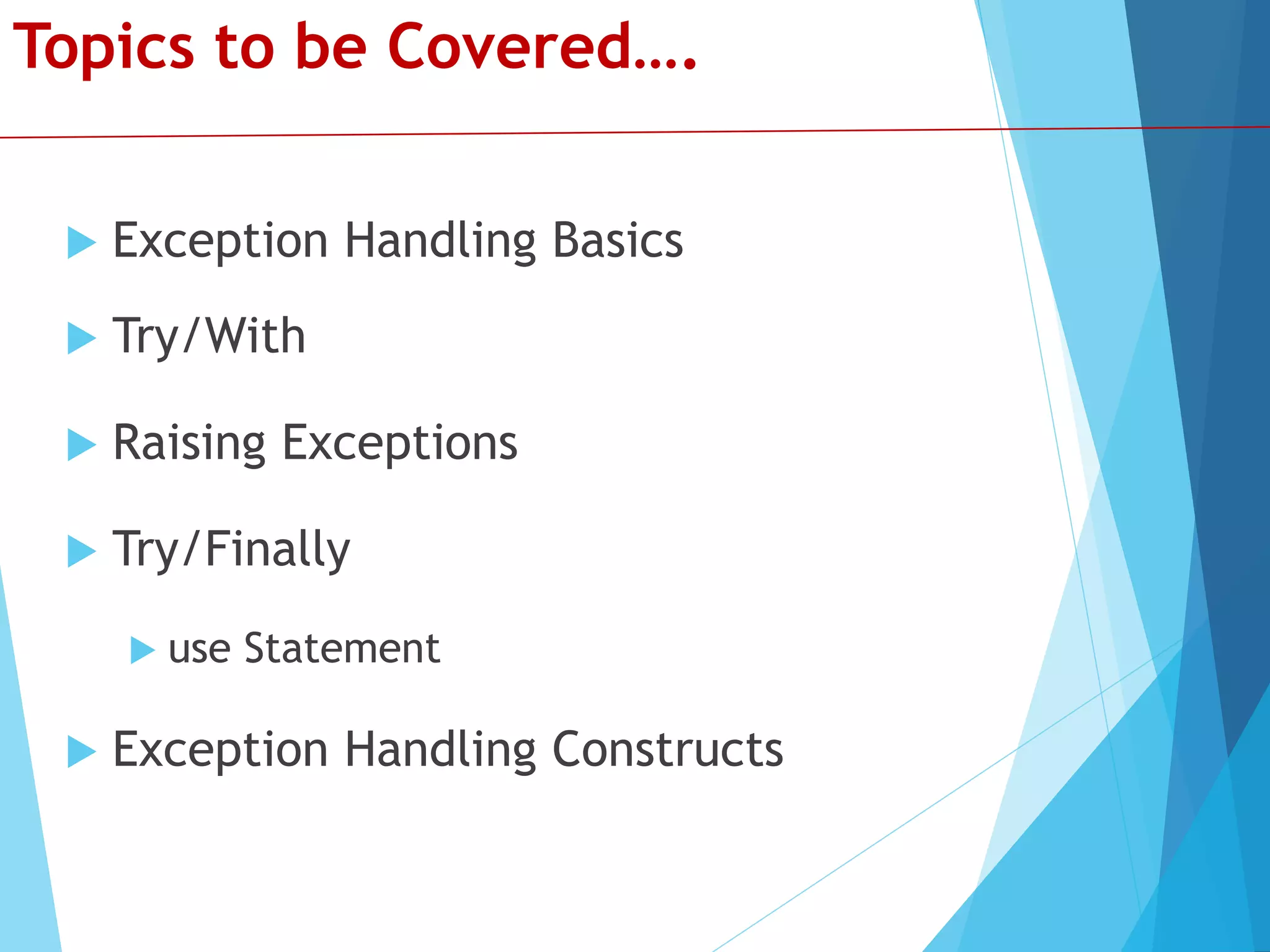 Topics to be Covered….

Exception Handling Basics

Try/With

Raising Exceptions

Try/Finally

use Statement

Exception Handling Constructs